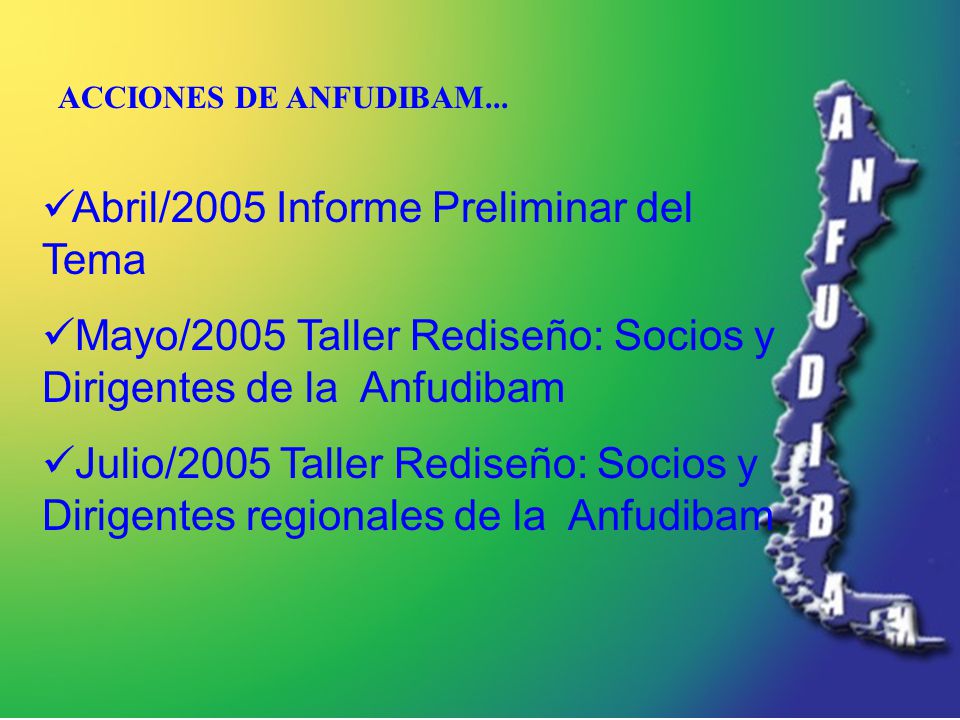 ACCIONES DE ANFUDIBAM...

✓Abril/2005 Informe Preliminar del Tema

✓Mayo/2005 Taller Rediseño: Socios y Dirigentes de la Anfudibam

✓Julio/2005 Taller Rediseño: Socios y Dirigentes regionales de la Anfudibam

A N F U D I B A M